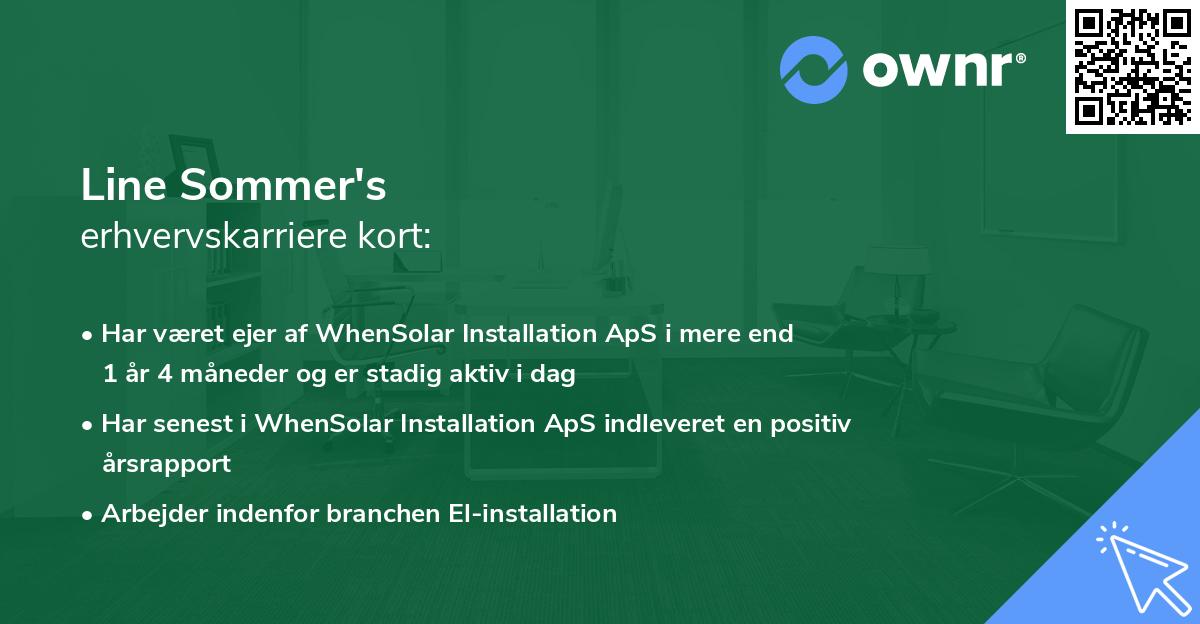 ownr®

Line Sommer's
erhvervskarriere kort:

• Har været ejer af WhenSolar Installation ApS i mere end 1 år 4 måneder og er stadig aktiv i dag
• Har senest i WhenSolar Installation ApS indleveret en positiv årsrapport
• Arbejder indenfor branchen El-installation